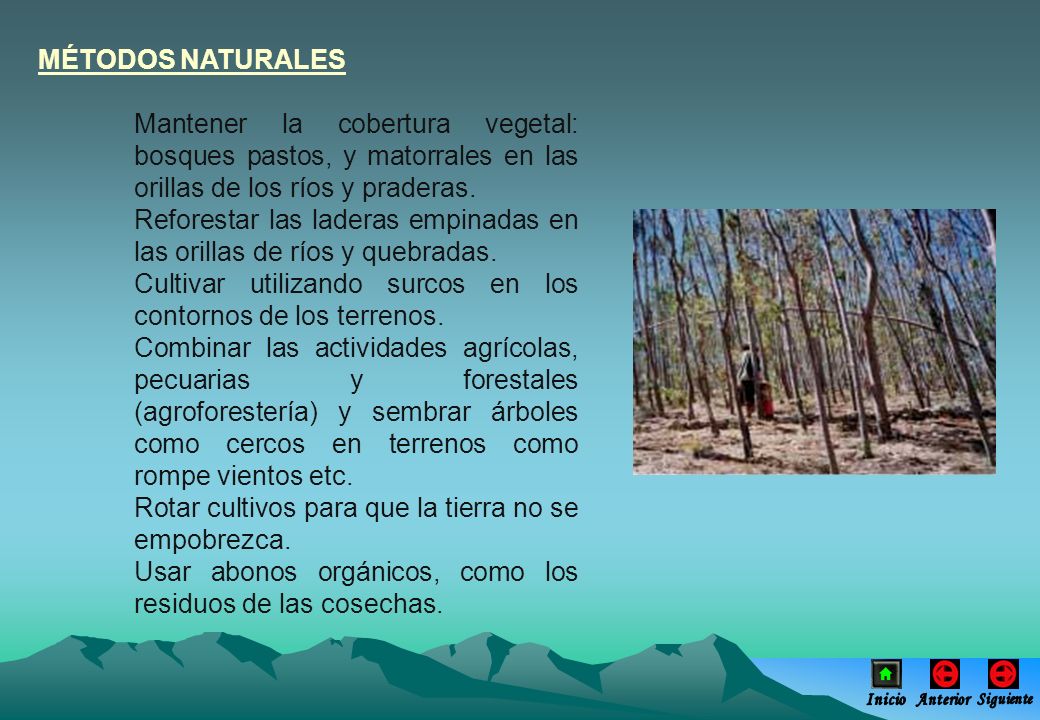 MÉTODOS NATURALES

Mantener la cobertura vegetal: bosques pastos, y matorrales en las orillas de los ríos y praderas.

Reforestar las laderas empinadas en las orillas de ríos y quebradas.

Cultivar utilizando surcos en los contornos de los terrenos.

Combinar las actividades agrícolas, pecuarias y forestales (agroforestería) y sembrar árboles como cercos en terrenos como rompe vientos etc.

Rotar cultivos para que la tierra no se empobrezca.

Usar abonos orgánicos, como los residuos de las cosechas.

Inicio Anterior Siguiente